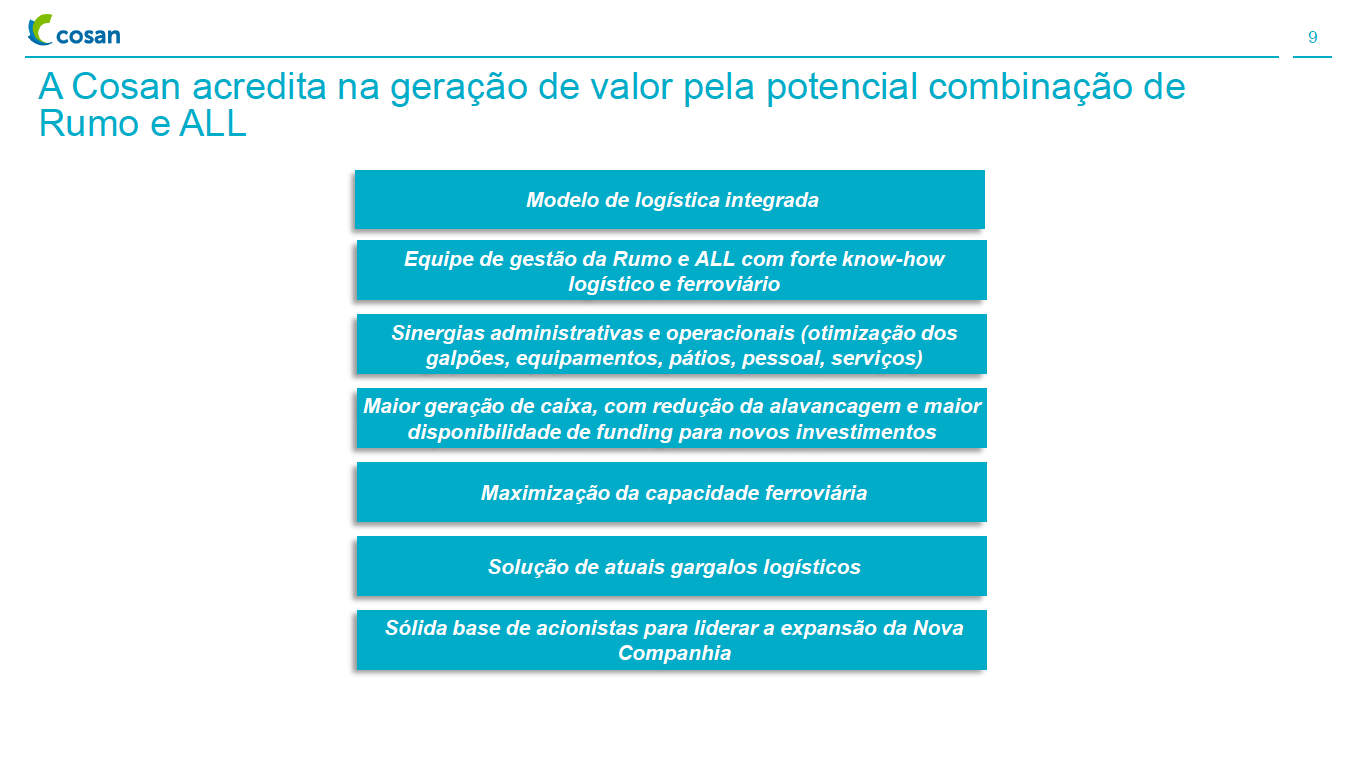 cosan

9

A Cosan acredita na geração de valor pela potencial combinação de Rumo e ALL

Modelo de logística integrada

Equipe de gestão da Rumo e ALL com forte know-how logístico e ferroviário

Sinergias administrativas e operacionais (otimização dos galpões, equipamentos, pátios, pessoal, serviços)

Maior geração de caixa, com redução da alavancagem e maior disponibilidade de funding para novos investimentos

Maximização da capacidade ferroviária

Solução de atuais gargalos logísticos

Sólida base de acionistas para liderar a expansão da Nova Companhia